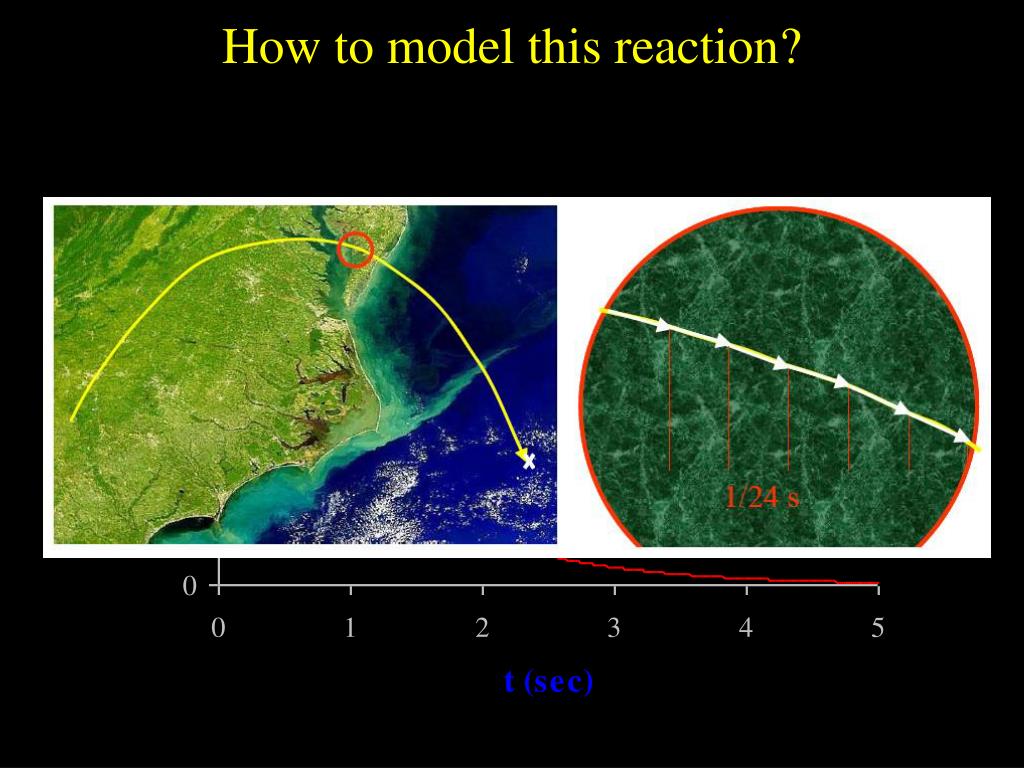 How to model this reaction?

1/24 s

0

0 1 2 3 4 5

t (sec)